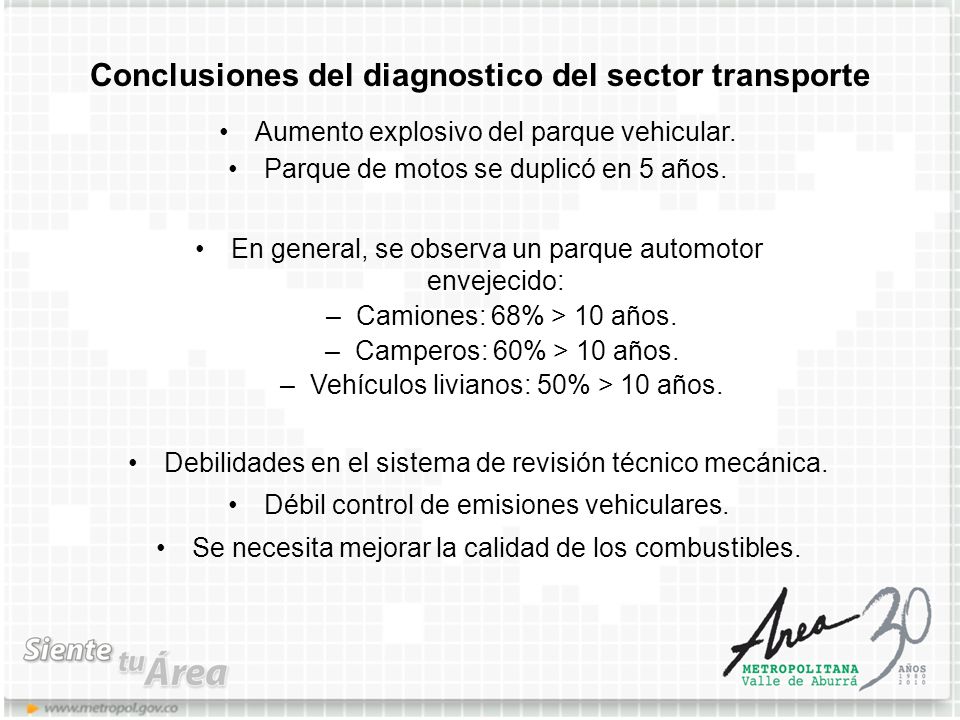 Conclusiones del diagnostico del sector transporte

• Aumento explosivo del parque vehicular.
• Parque de motos se duplicó en 5 años.

• En general, se observa un parque automotor envejecido:
– Camiones: 68% > 10 años.
– Camperos: 60% > 10 años.
– Vehículos livianos: 50% > 10 años.

• Debilidades en el sistema de revisión técnico mecánica.
• Débil control de emisiones vehiculares.
• Se necesita mejorar la calidad de los combustibles.

Siente tu Área

www.metropol.gov.co

Área METROPOLITANA Valle de Aburrá 30 AÑOS 1980 2010